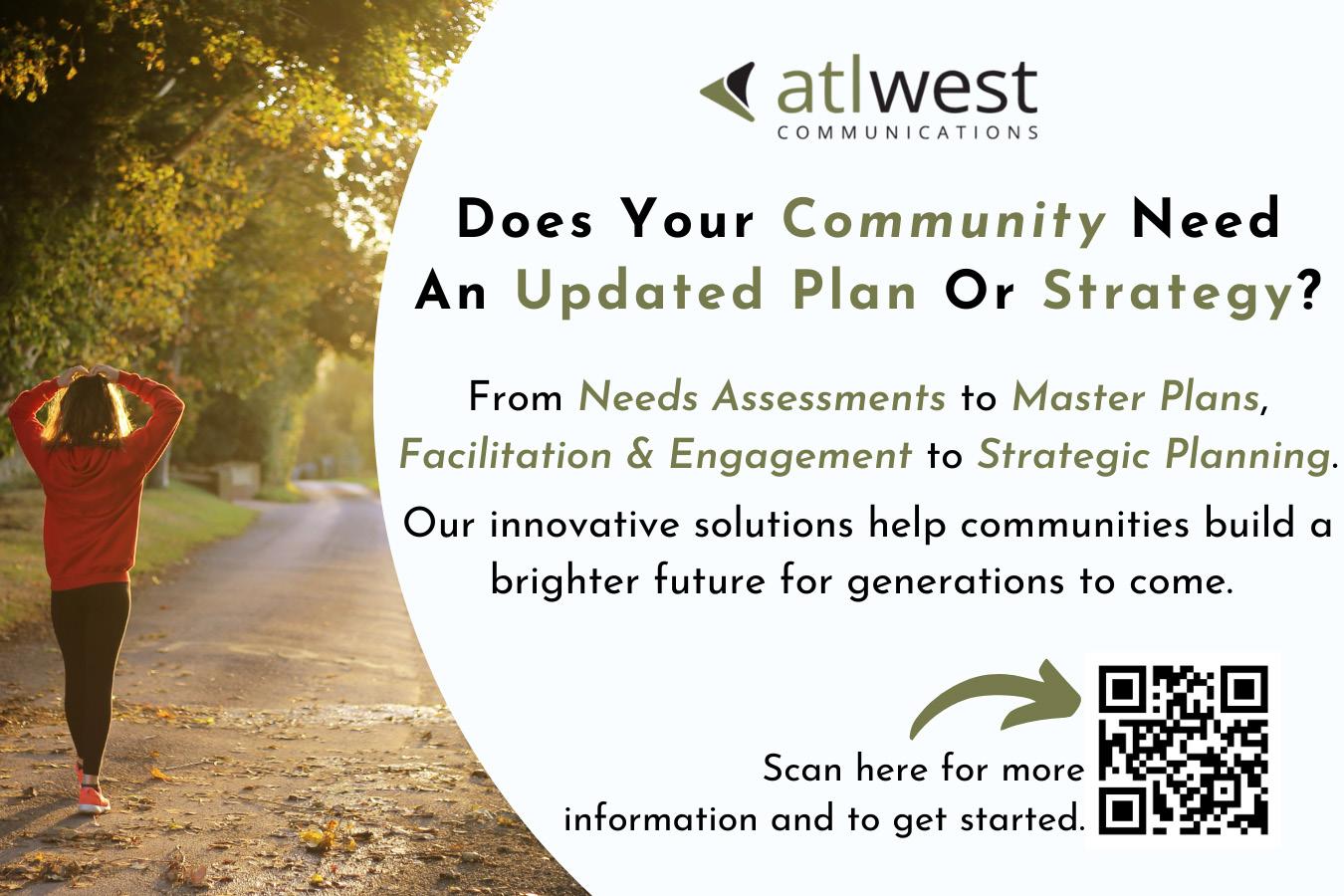 atlwest
COMMUNICATIONS

Does Your Community Need An Updated Plan Or Strategy?

From Needs Assessments to Master Plans, Facilitation & Engagement to Strategic Planning.

Our innovative solutions help communities build a brighter future for generations to come.

Scan here for more information and to get started.